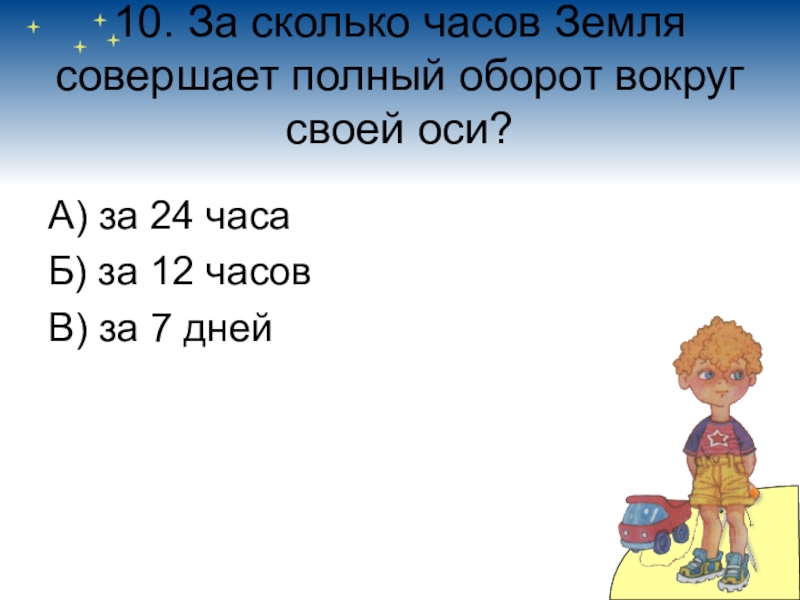 10. За сколько часов Земля совершает полный оборот вокруг своей оси?

А) за 24 часа
Б) за 12 часов
В) за 7 дней